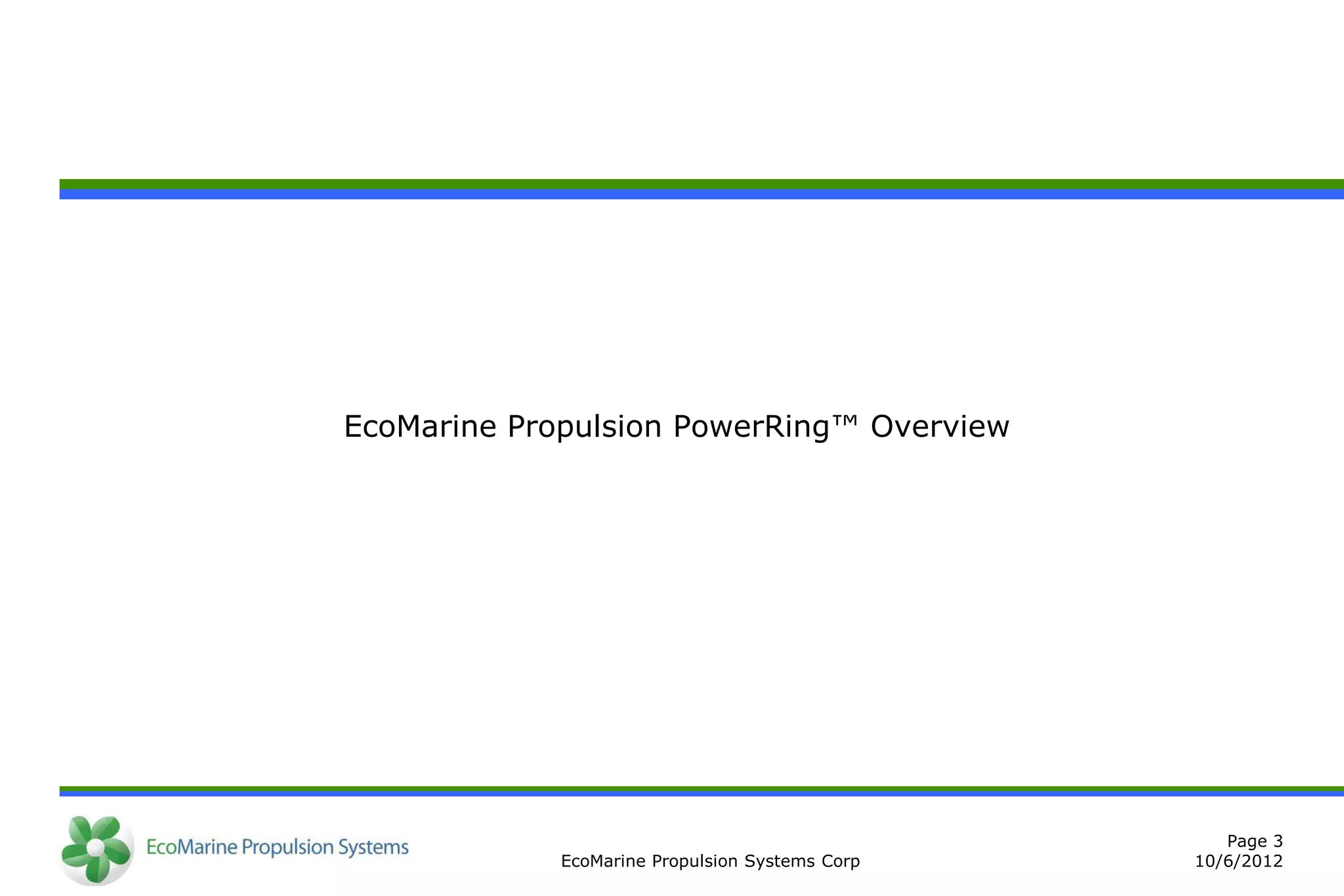 EcoMarine Propulsion PowerRing™ Overview

EcoMarine Propulsion Systems

EcoMarine Propulsion Systems Corp

Page 3
10/6/2012